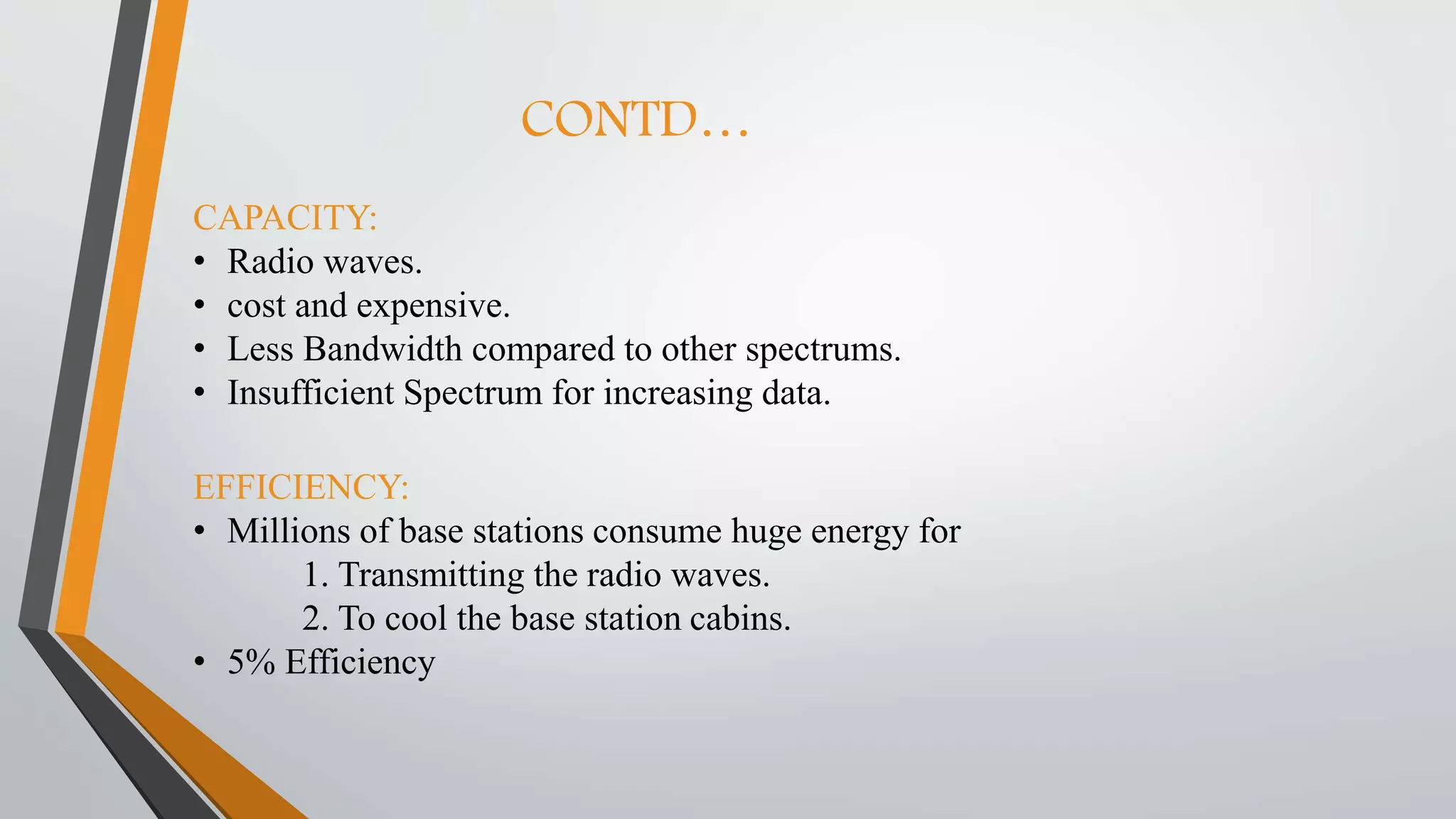 CONTD…

CAPACITY:
• Radio waves.
• cost and expensive.
• Less Bandwidth compared to other spectrums.
• Insufficient Spectrum for increasing data.

EFFICIENCY:
• Millions of base stations consume huge energy for
1. Transmitting the radio waves.
2. To cool the base station cabins.
• 5% Efficiency